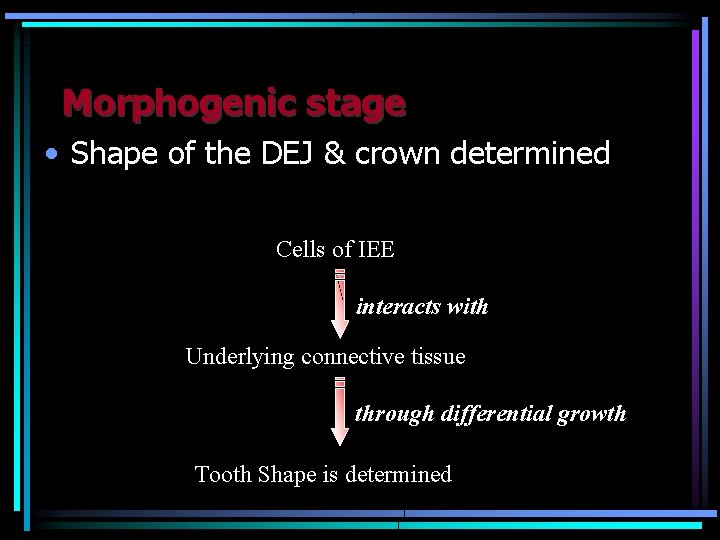 Morphogenic stage

• Shape of the DEJ & crown determined

Cells of IEE

interacts with

Underlying connective tissue

through differential growth

Tooth Shape is determined